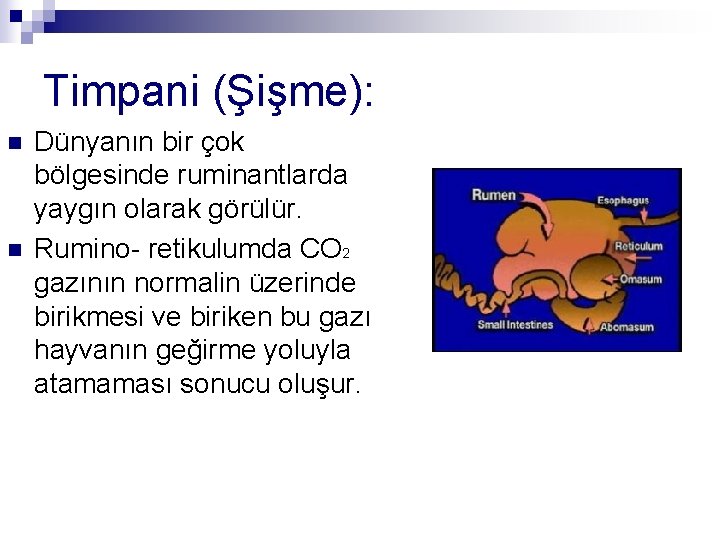 Timpani (Şişme):

Dünyanın bir çok bölgesinde ruminantlarda yaygın olarak görülür.

Rumino- retikulumda $CO_2$ gazının normalin üzerinde birikmesi ve biriken bu gazı hayvanın geğirme yoluyla atamaması sonucu oluşur.

Rumen
Esophagus
Reticulum
Omasum
Small Intestines
Abomasum